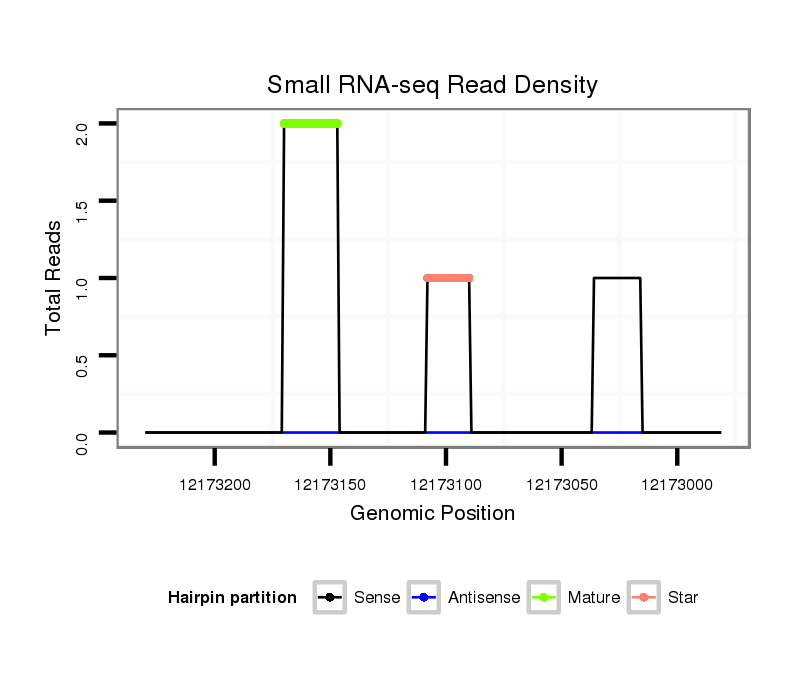 Small RNA-seq Read Density

Total Reads

2.0
1.5
1.0
0.5
0.0

12173200
12173150
12173100
12173050
12173000

Genomic Position

Hairpin partition
Sense
Antisense
Mature
Star